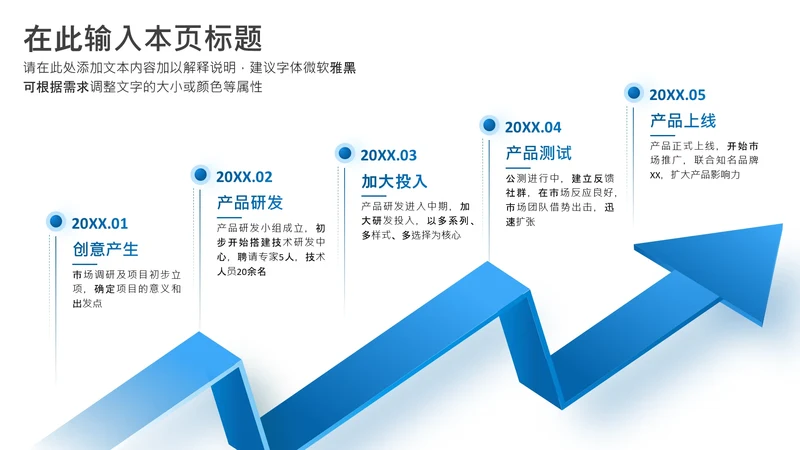 在此输入本页标题

请在此处添加文本内容加以解释说明，建议字体微软雅黑
可根据需求调整文字的大小或颜色等属性

20XX.01
创意产生
市场调研及项目初步立项，确定项目的意义和出发点

20XX.02
产品研发
产品研发小组成立，初步开始搭建技术研发中心，聘请专家5人，技术人员20余名

20XX.03
加大投入
产品研发进入中期，加大研发投入，以多系列、多样式、多选择为核心

20XX.04
产品测试
公测进行中，建立反馈社群，在市场反应良好，市场团队借势出击，迅速扩张

20XX.05
产品上线
产品正式上线，开始市场推广，联合知名品牌XX，扩大产品影响力